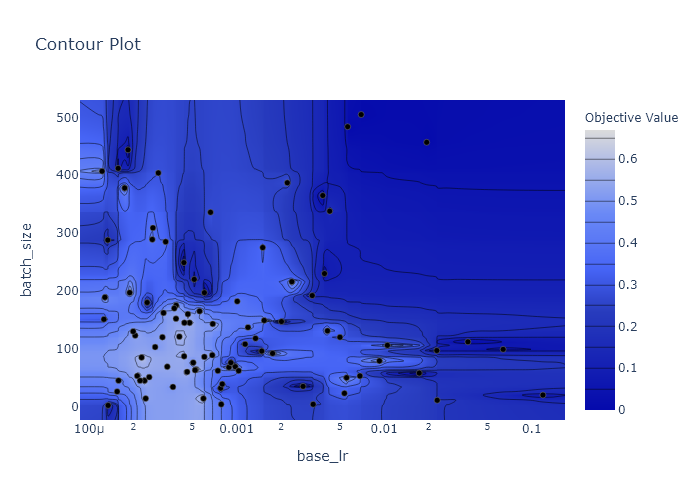 Contour Plot

batch_size

500
400
300
200
100
0

100µ 2 5 0.001 2 5 0.01 2 5 0.1

base_lr

Objective Value

0.6
0.5
0.4
0.3
0.2
0.1
0